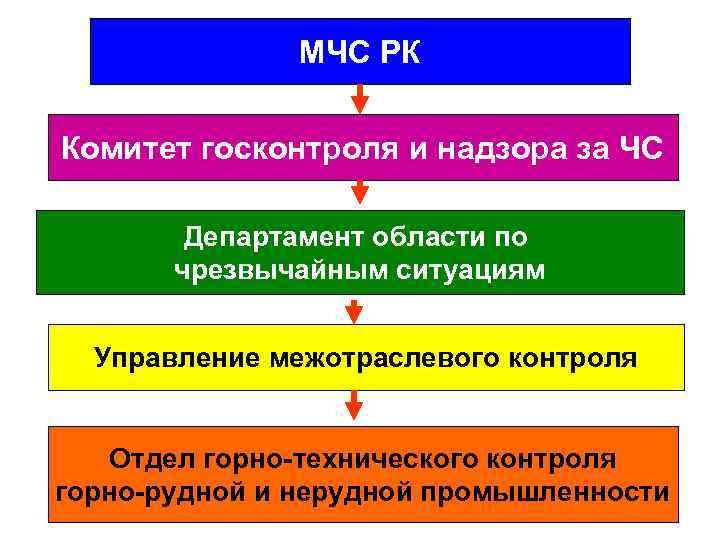 МЧС РК

Комитет госконтроля и надзора за ЧС

Департамент области по чрезвычайным ситуациям

Управление межотраслевого контроля

Отдел горно-технического контроля горно-рудной и нерудной промышленности